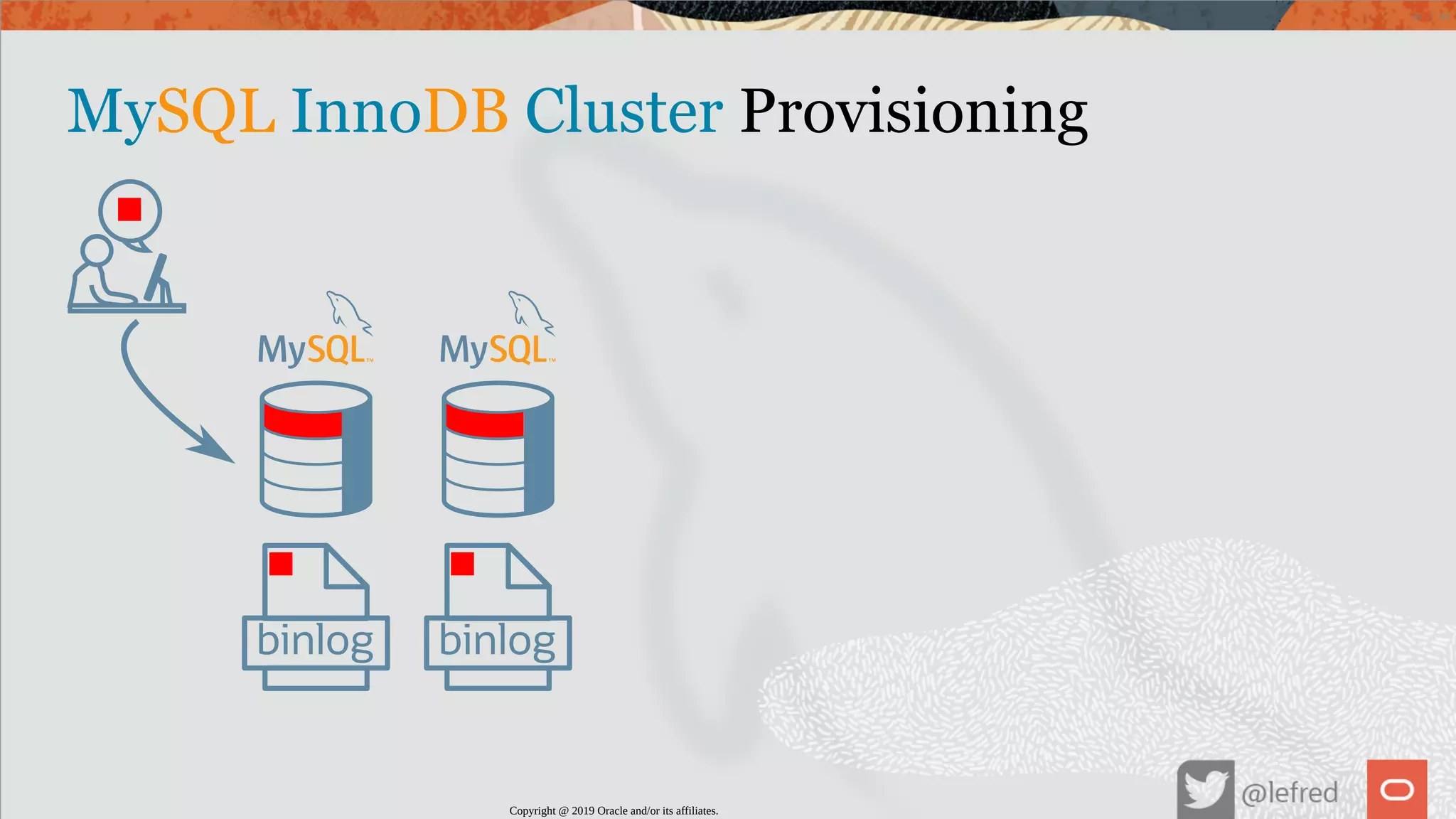 MySQL InnoDB Cluster Provisioning

MySQL™ MySQL™

binlog binlog

Copyright @ 2019 Oracle and/or its affiliates.

@lefred